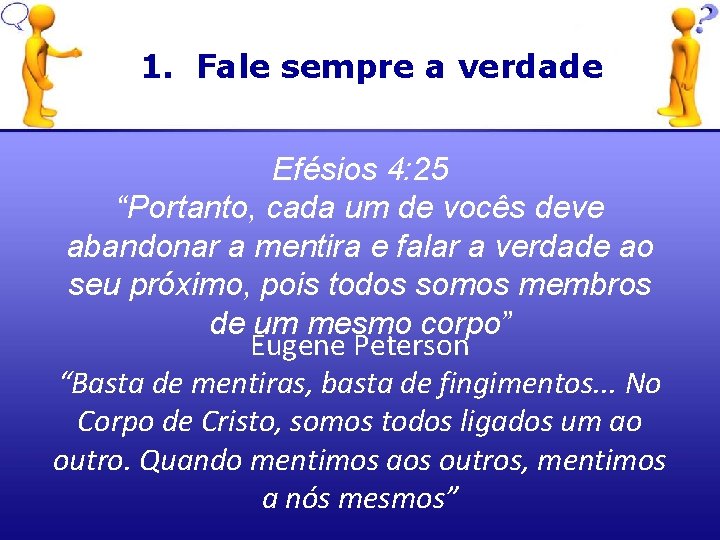 1. Fale sempre a verdade

Efésios 4:25
“Portanto, cada um de vocês deve abandonar a mentira e falar a verdade ao seu próximo, pois todos somos membros de um mesmo corpo”

Eugene Peterson
“Basta de mentiras, basta de fingimentos... No Corpo de Cristo, somos todos ligados um ao outro. Quando mentimos aos outros, mentimos a nós mesmos”